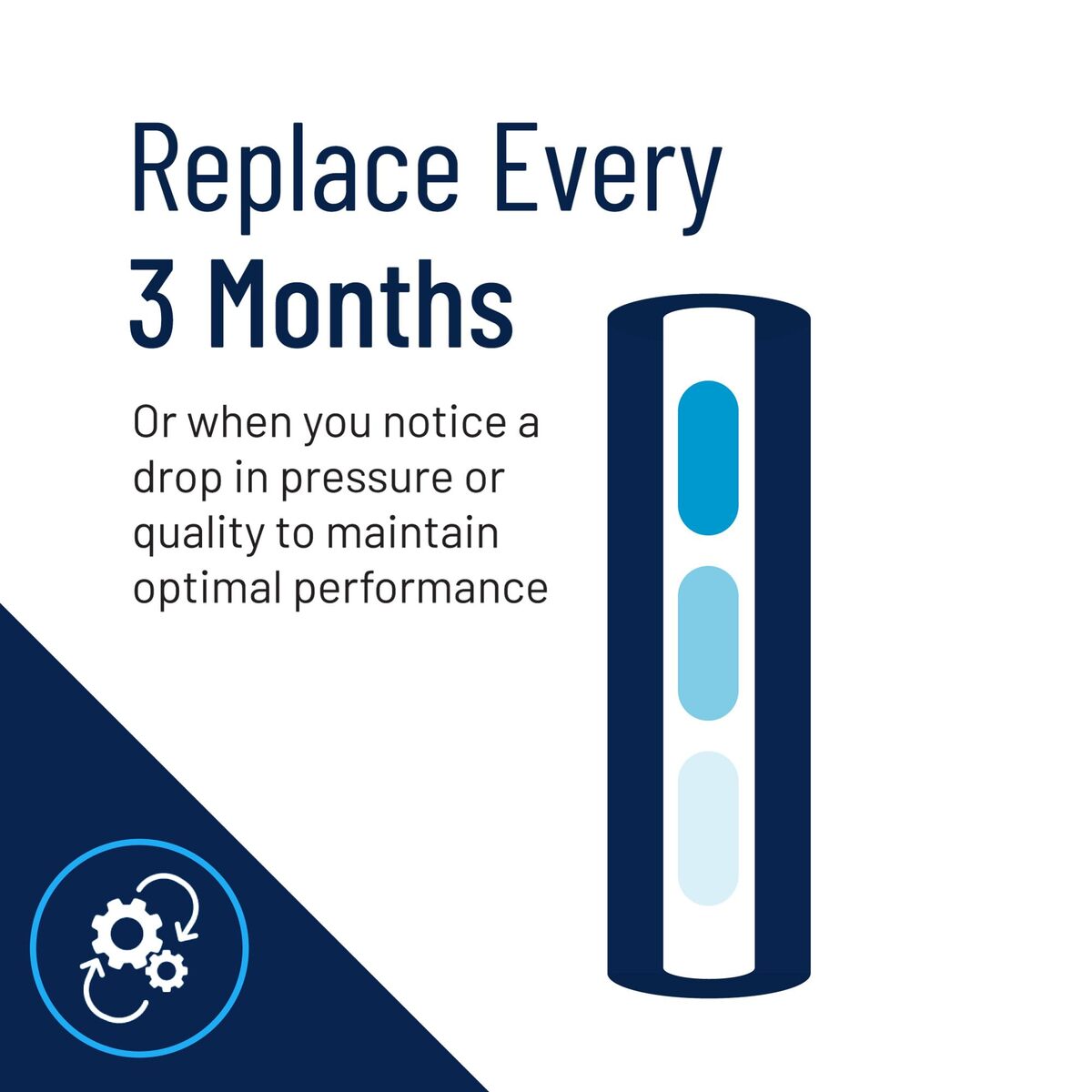 Replace Every
3 Months

Or when you notice a drop in pressure or quality to maintain optimal performance